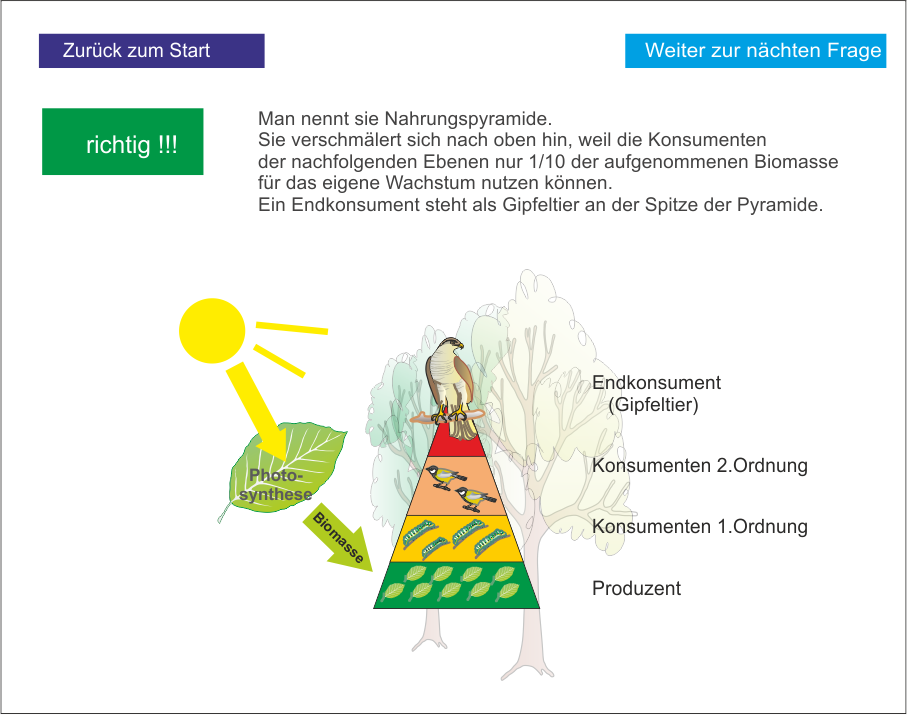 Zurück zum Start

Weiter zur nächten Frage

richtig !!!

Man nennt sie Nahrungspyramide.
Sie verschmälert sich nach oben hin, weil die Konsumenten der nachfolgenden Ebenen nur 1/10 der aufgenommenen Biomasse für das eigene Wachstum nutzen können.
Ein Endkonsument steht als Gipfeltier an der Spitze der Pyramide.

Photo-synthese

Biomasse

Endkonsument (Gipfeltier)

Konsumenten 2.Ordnung

Konsumenten 1.Ordnung

Produzent